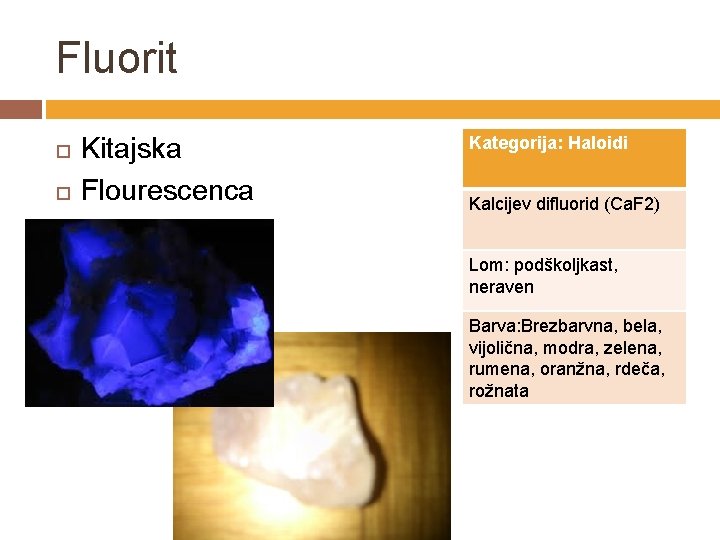 Fluorit

Kitajska
Flourescenca

| Kategorija: Haloidi |
|---|
| Kalcijev difluorid (CaF2) |
| Lom: podškoljkast, neraven |
| Barva:Brezbarvna, bela, vijolična, modra, zelena, rumena, oranžna, rdeča, rožnata |